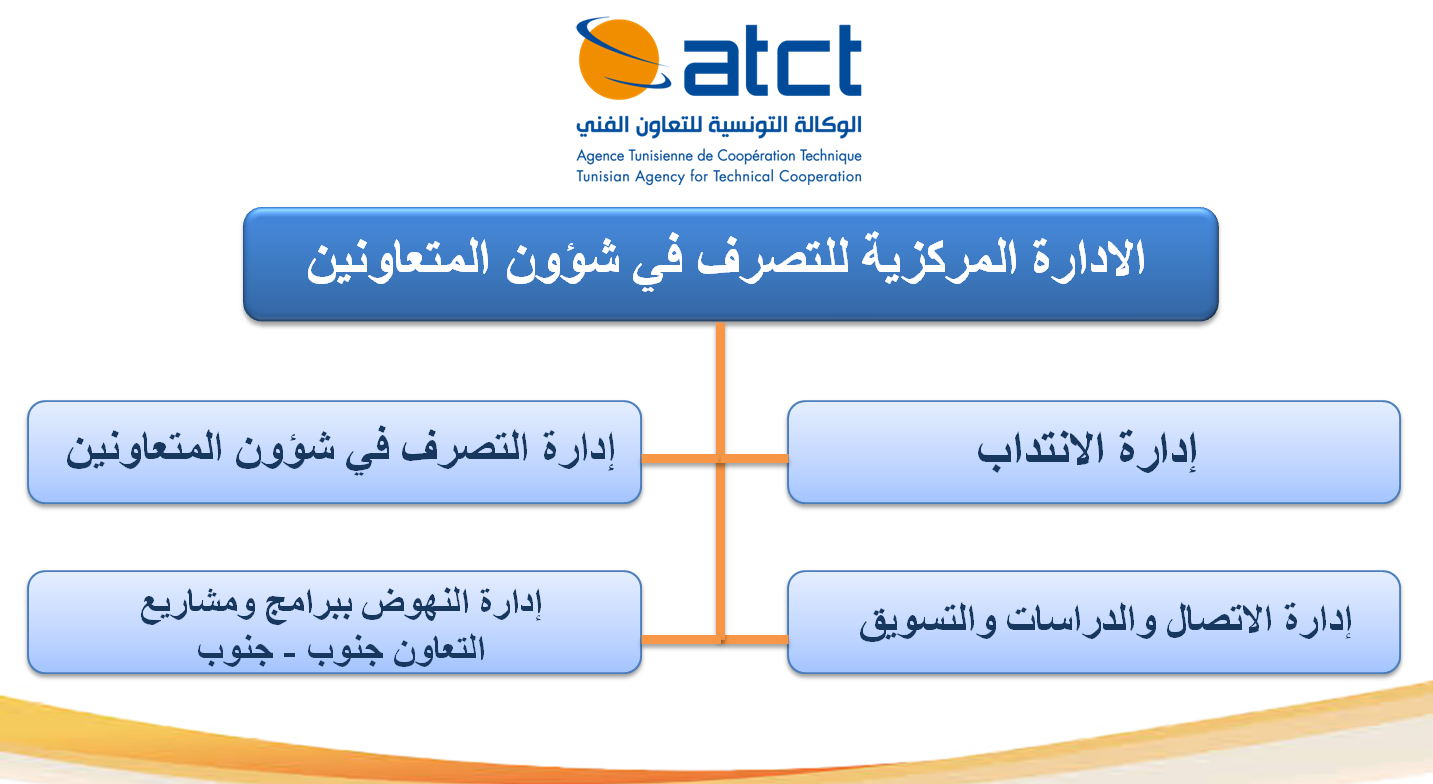 atct

الوكالة التونسية للتعاون الفني

Agence Tunisienne de Coopération Technique
Tunisian Agency for Technical Cooperation

الادارة المركزية للتصرف في شؤون المتعاونين

إدارة الانتداب

إدارة التصرف في شؤون المتعاونين

إدارة الاتصال والدراسات والتسويق

إدارة النهوض ببرامج ومشاريع التعاون جنوب - جنوب